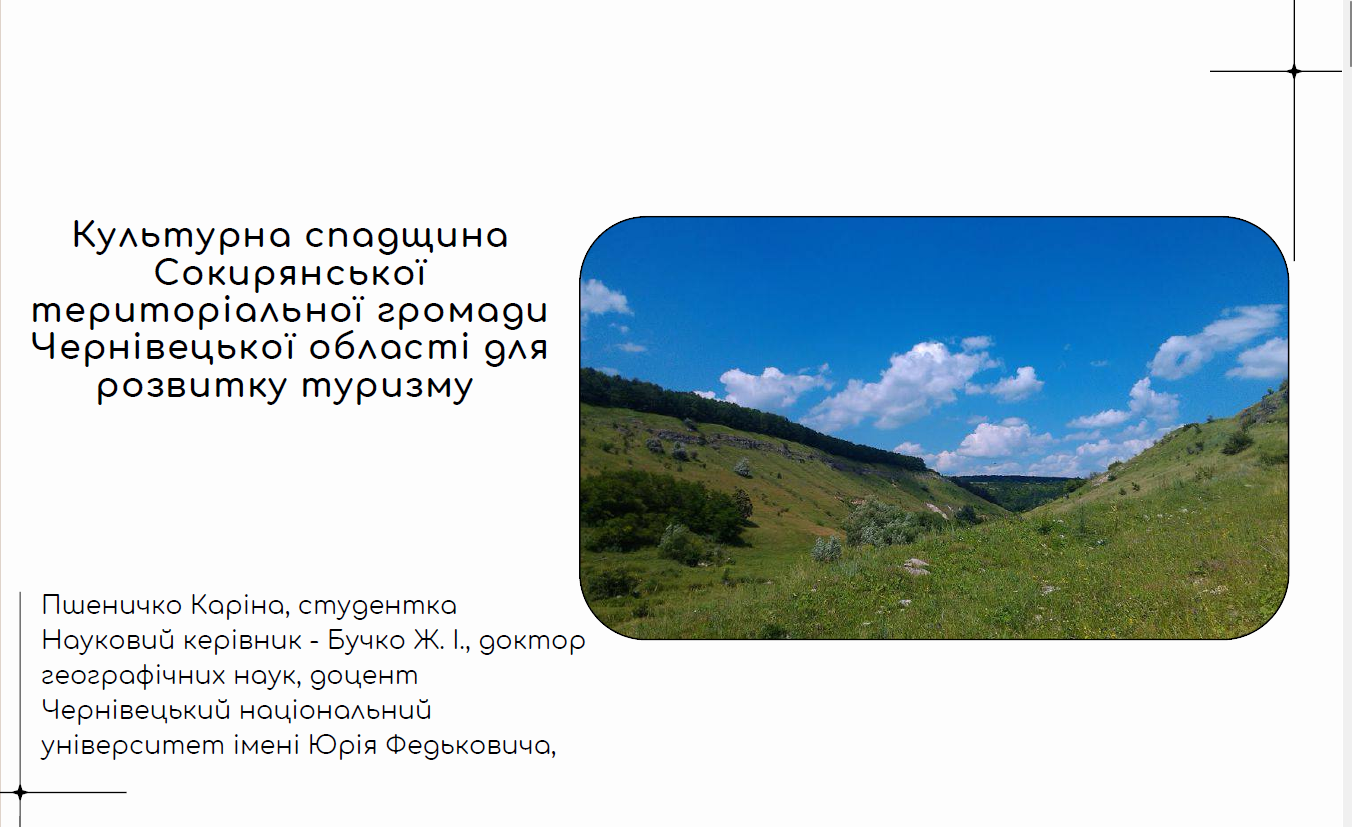 Культурна спадщина Сокирянської територіальної громади Чернівецької області для розвитку туризму

Пшеничко Каріна, студентка
Науковий керівник - Бучко Ж. І., доктор географічних наук, доцент
Чернівецький національний університет імені Юрія Федьковича,